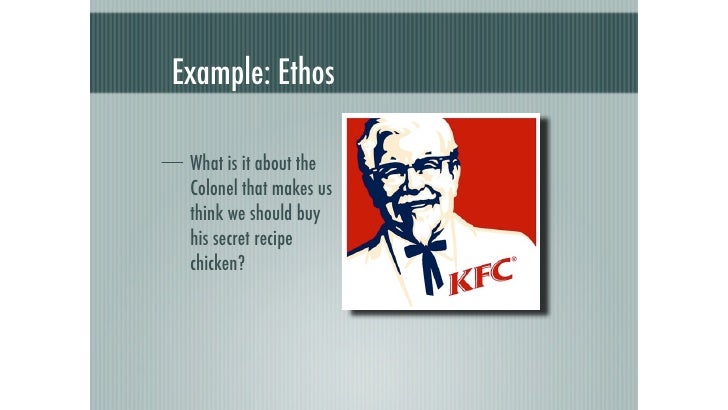 Example: Ethos

— What is it about the Colonel that makes us think we should buy his secret recipe chicken?

KFC®